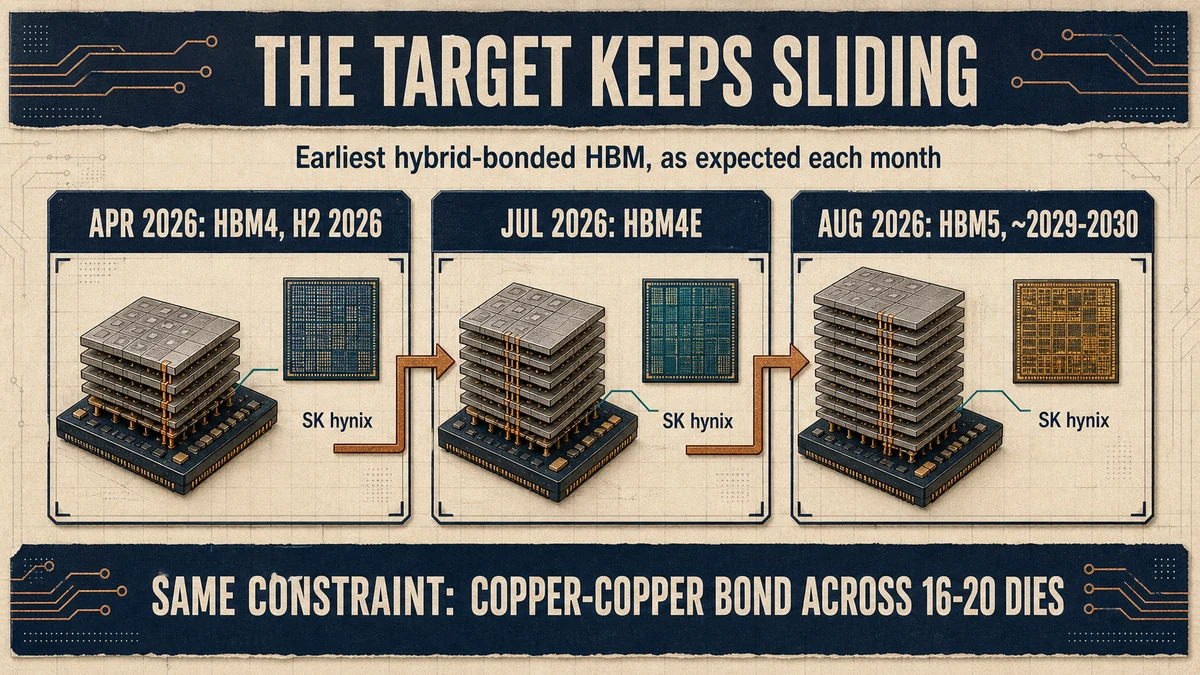 THE TARGET KEEPS SLIDING

Earliest hybrid-bonded HBM, as expected each month

APR 2026: HBM4, H2 2026

SK hynix

JUL 2026: HBM4E

SK hynix

AUG 2026: HBM5, ~2029-2030

SK hynix

SAME CONSTRAINT: COPPER-COPPER BOND ACROSS 16-20 DIES